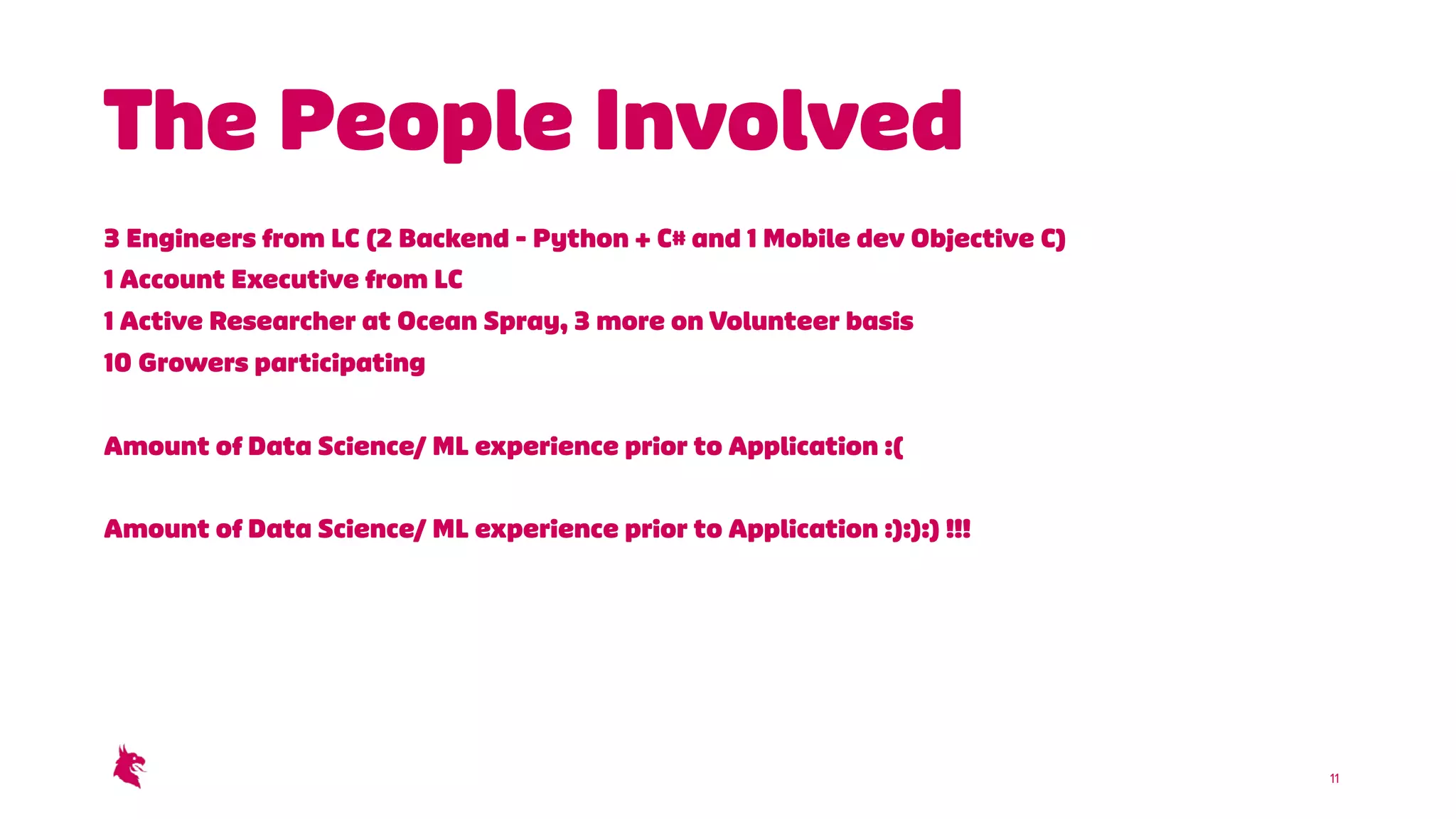 The People Involved

3 Engineers from LC (2 Backend - Python + C# and 1 Mobile dev Objective C)
1 Account Executive from LC
1 Active Researcher at Ocean Spray, 3 more on Volunteer basis
10 Growers participating

Amount of Data Science/ ML experience prior to Application :(

Amount of Data Science/ ML experience prior to Application :):):) !!!

11